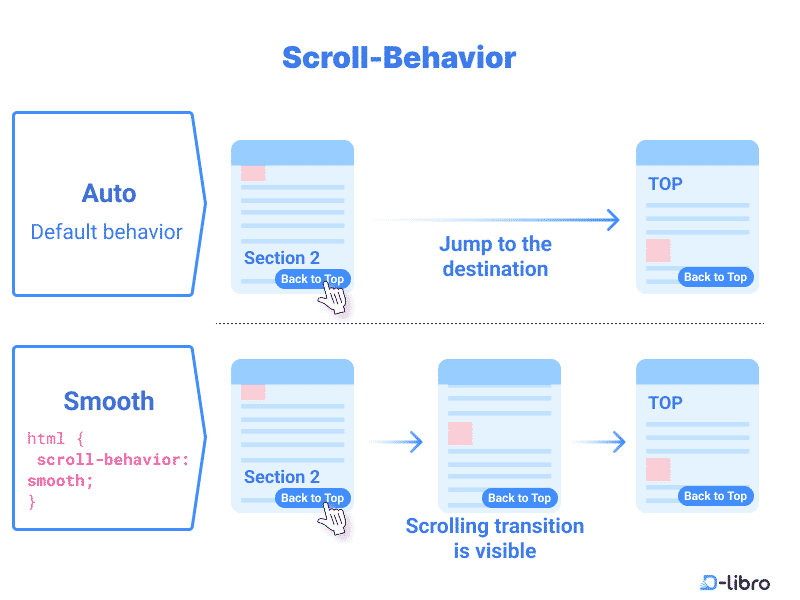 Scroll-Behavior

Auto
Default behavior

Section 2
Back to Top

Jump to the destination

TOP
Back to Top

Smooth
html {
 scroll-behavior: smooth;
}

Section 2
Back to Top

Back to Top

Scrolling transition is visible

TOP
Back to Top

D-libro